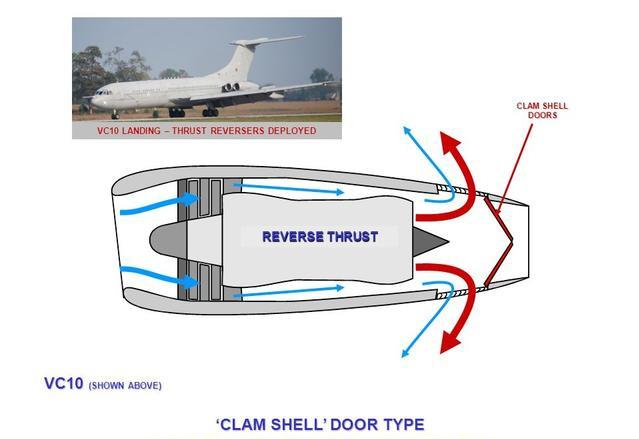 VC10 LANDING – THRUST REVERSERS DEPLOYED

CLAM SHELL DOORS

REVERSE THRUST

VC10 (SHOWN ABOVE)

'CLAM SHELL' DOOR TYPE